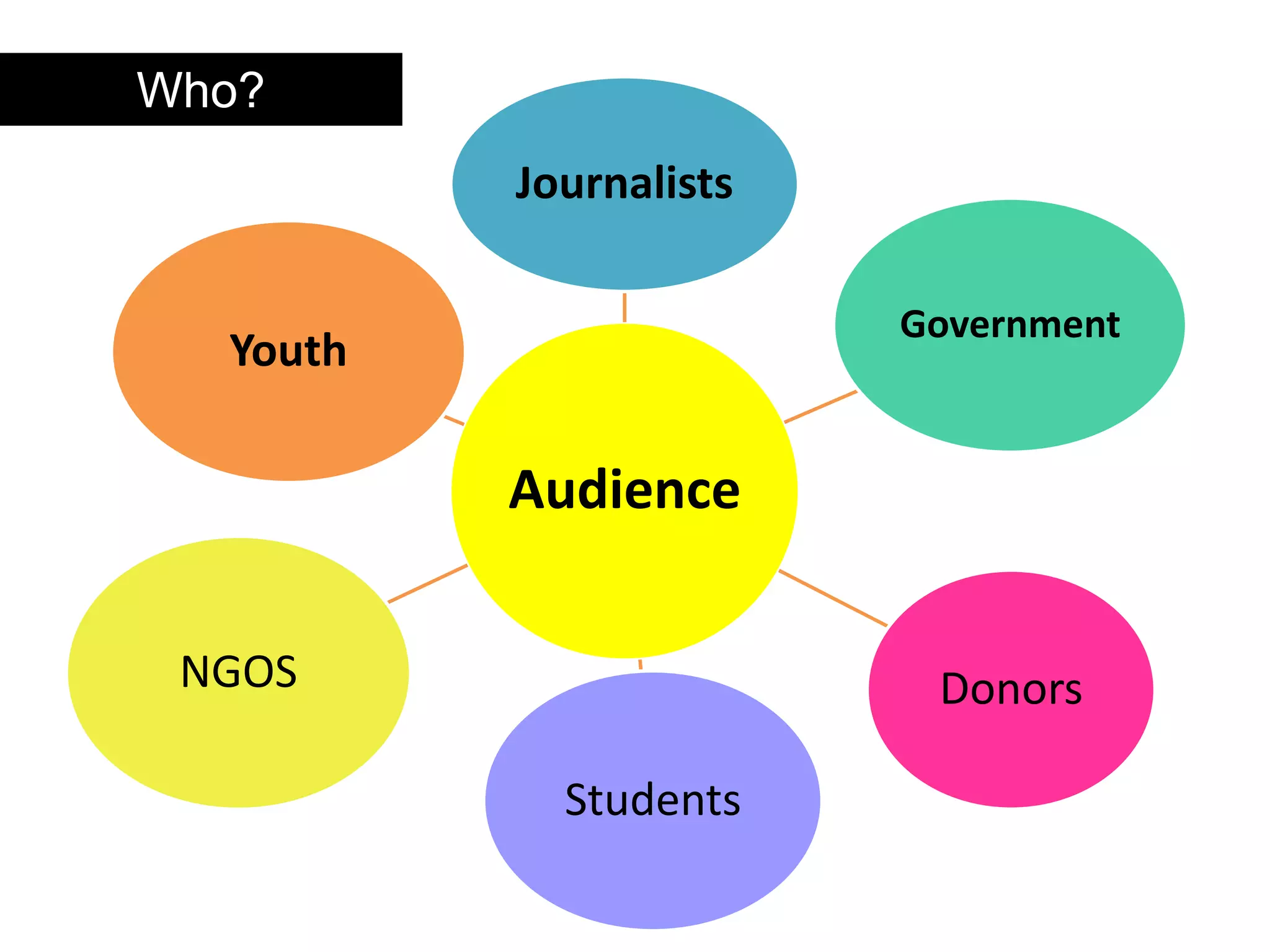 Who?

Journalists

Youth

Government

Audience

NGOS

Donors

Students